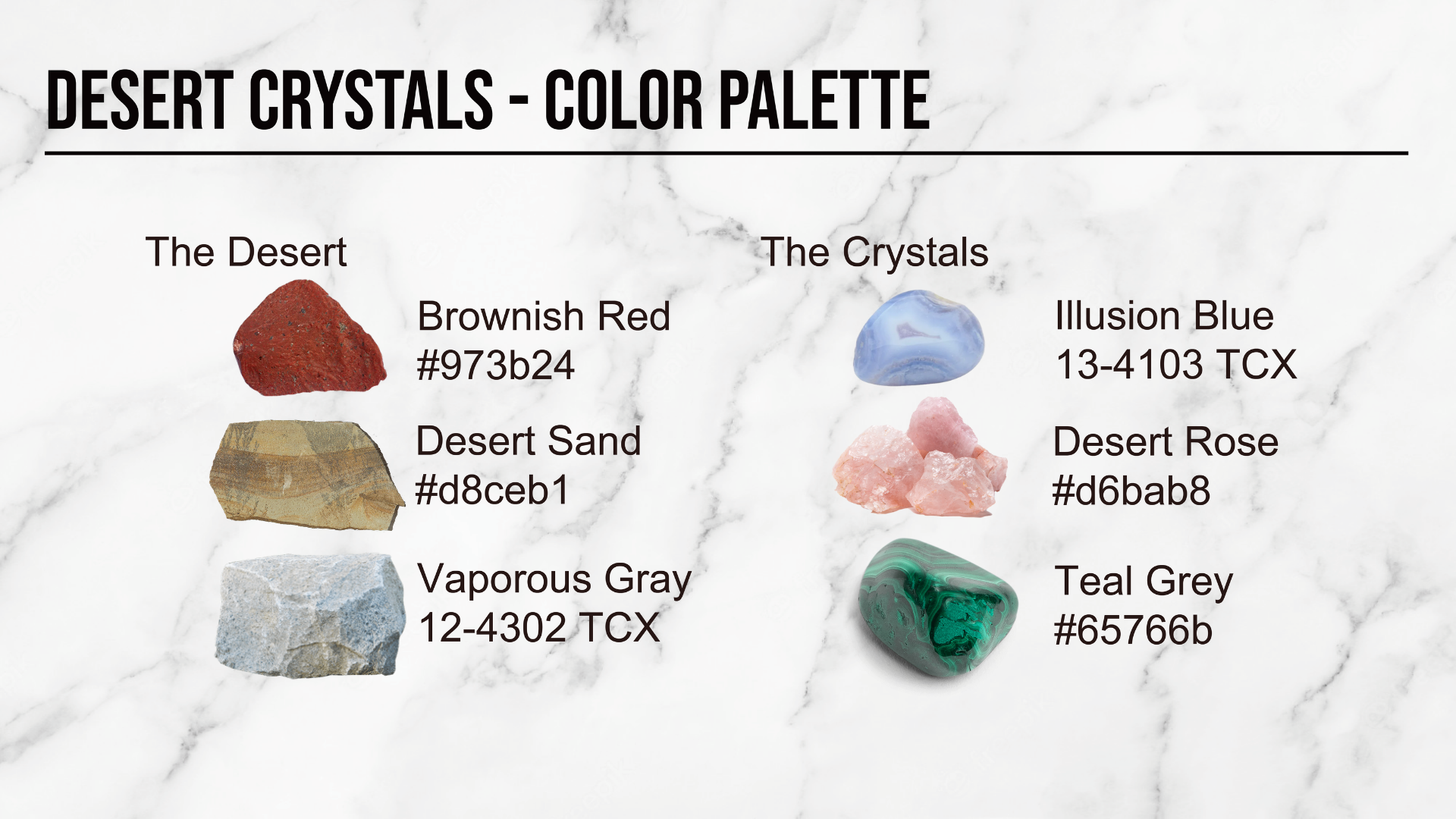 DESERT CRYSTALS - COLOR PALETTE

The Desert

Brownish Red
#973b24

Desert Sand
#d8ceb1

Vaporous Gray
12-4302 TCX

The Crystals

Illusion Blue
13-4103 TCX

Desert Rose
#d6bab8

Teal Grey
#65766b